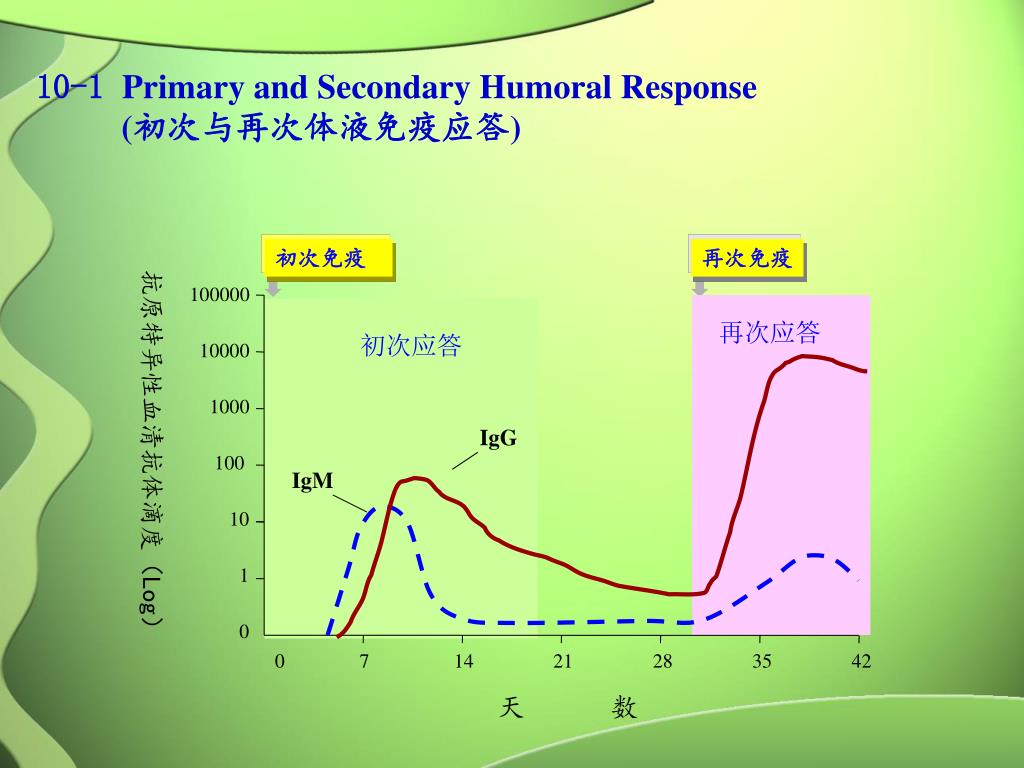 10-1 Primary and Secondary Humoral Response
(初次与再次体液免疫应答)

初次免疫

再次免疫

抗原特异性血清抗体滴度（Log）

100000
10000
1000
100
10
1
0

初次应答

再次应答

IgG

IgM

0 7 14 21 28 35 42

天 数